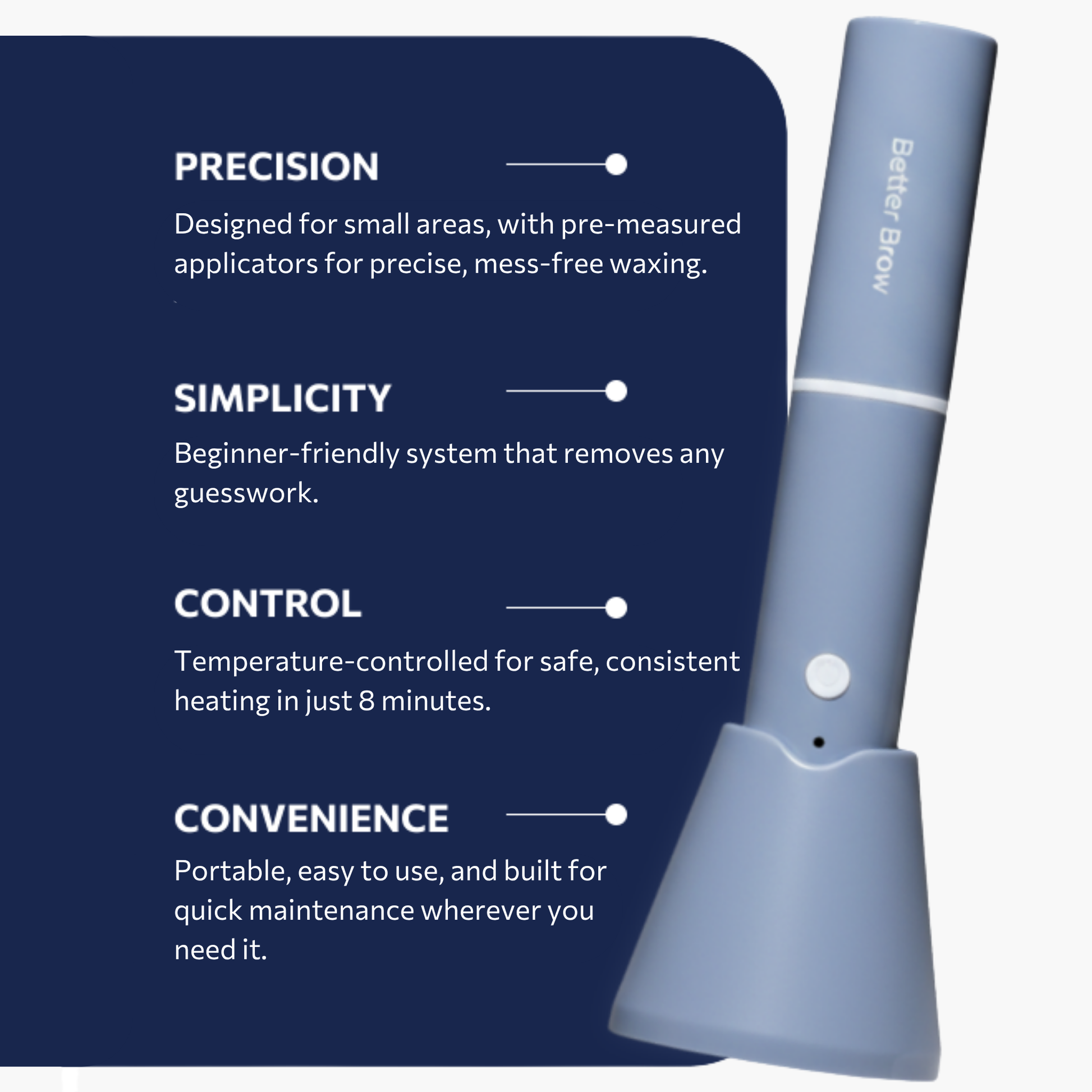 PRECISION

Designed for small areas, with pre-measured applicators for precise, mess-free waxing.

SIMPLICITY

Beginner-friendly system that removes any guesswork.

CONTROL

Temperature-controlled for safe, consistent heating in just 8 minutes.

CONVENIENCE

Portable, easy to use, and built for quick maintenance wherever you need it.

Better Brow